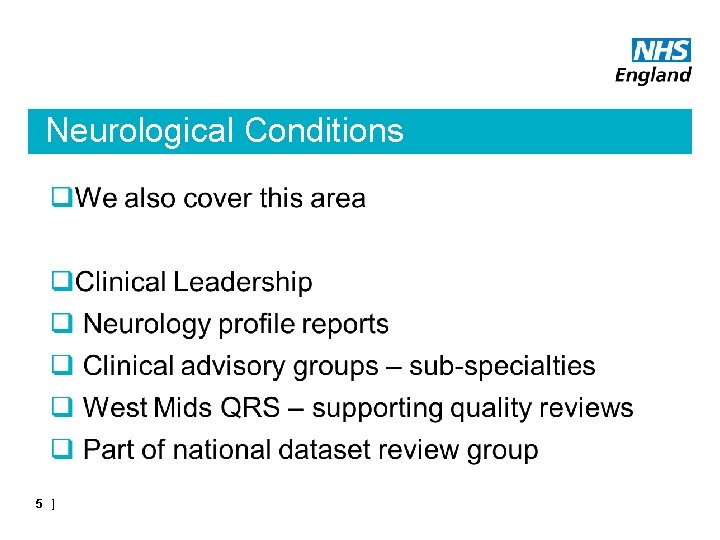 NHS
England

Neurological Conditions

❑We also cover this area

❑Clinical Leadership
❑ Neurology profile reports
❑ Clinical advisory groups – sub-specialties
❑ West Mids QRS – supporting quality reviews
❑ Part of national dataset review group

5 ]